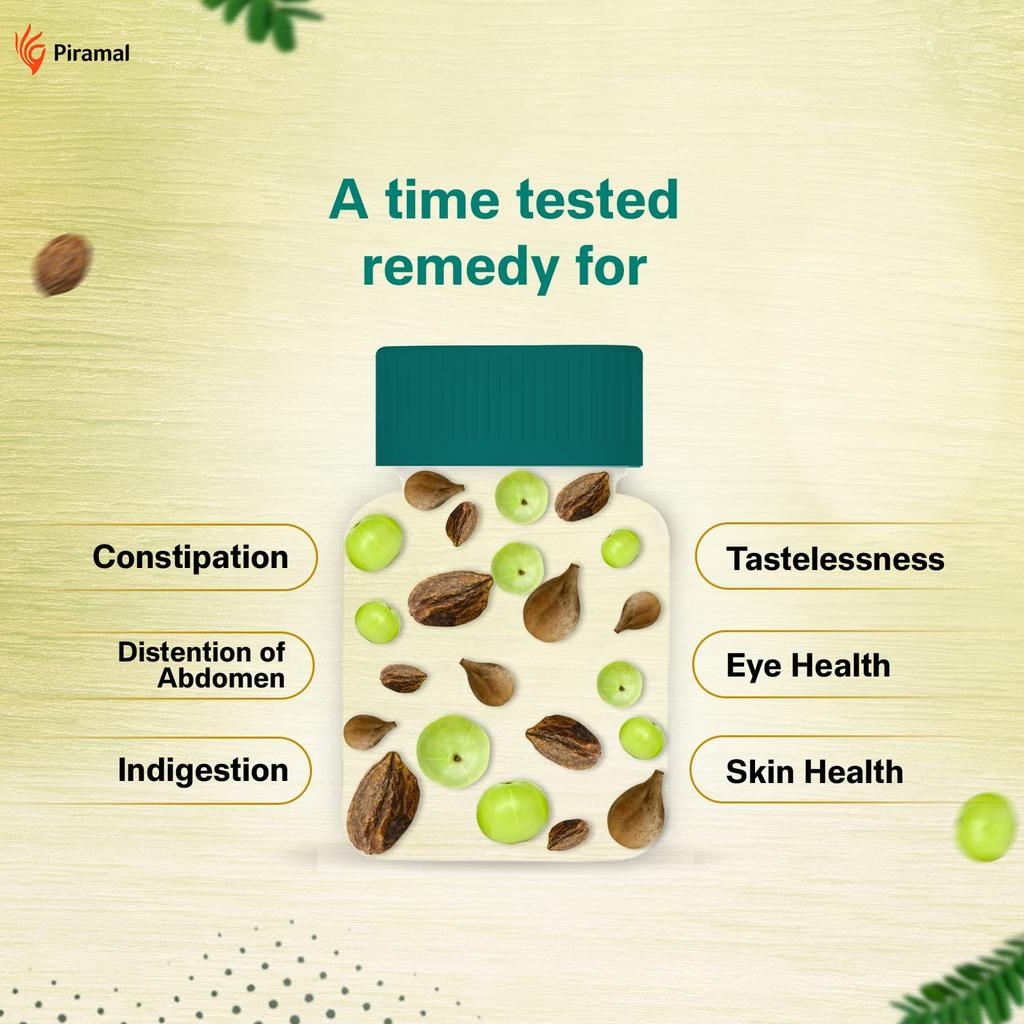 Piramal

A time tested remedy for

Constipation

Distention of Abdomen

Indigestion

Tastelessness

Eye Health

Skin Health